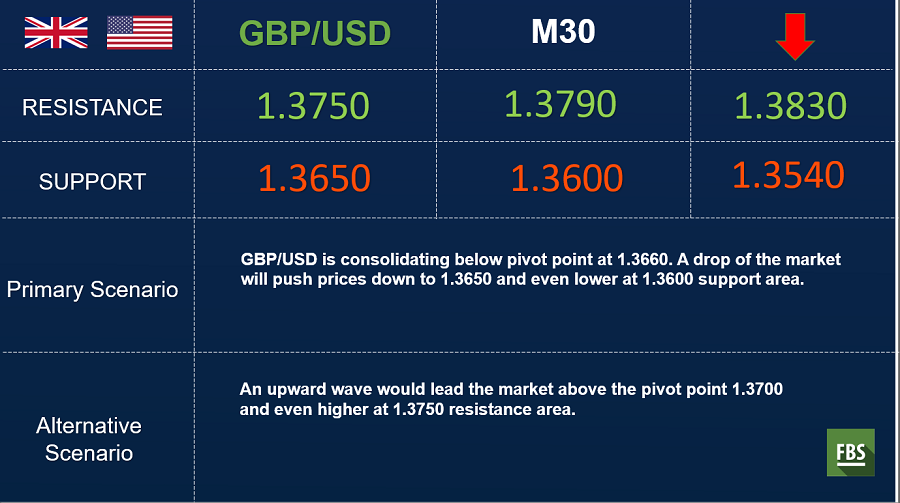 | | GBP/USD | M30 | |
|---|---|---|---|
| RESISTANCE | 1.3750 | 1.3790 | 1.3830 |
| SUPPORT | 1.3650 | 1.3600 | 1.3540 |
| Primary Scenario | GBP/USD is consolidating below pivot point at 1.3660. A drop of the market will push prices down to 1.3650 and even lower at 1.3600 support area. | | |
| Alternative Scenario | An upward wave would lead the market above the pivot point 1.3700 and even higher at 1.3750 resistance area. | | |

FBS